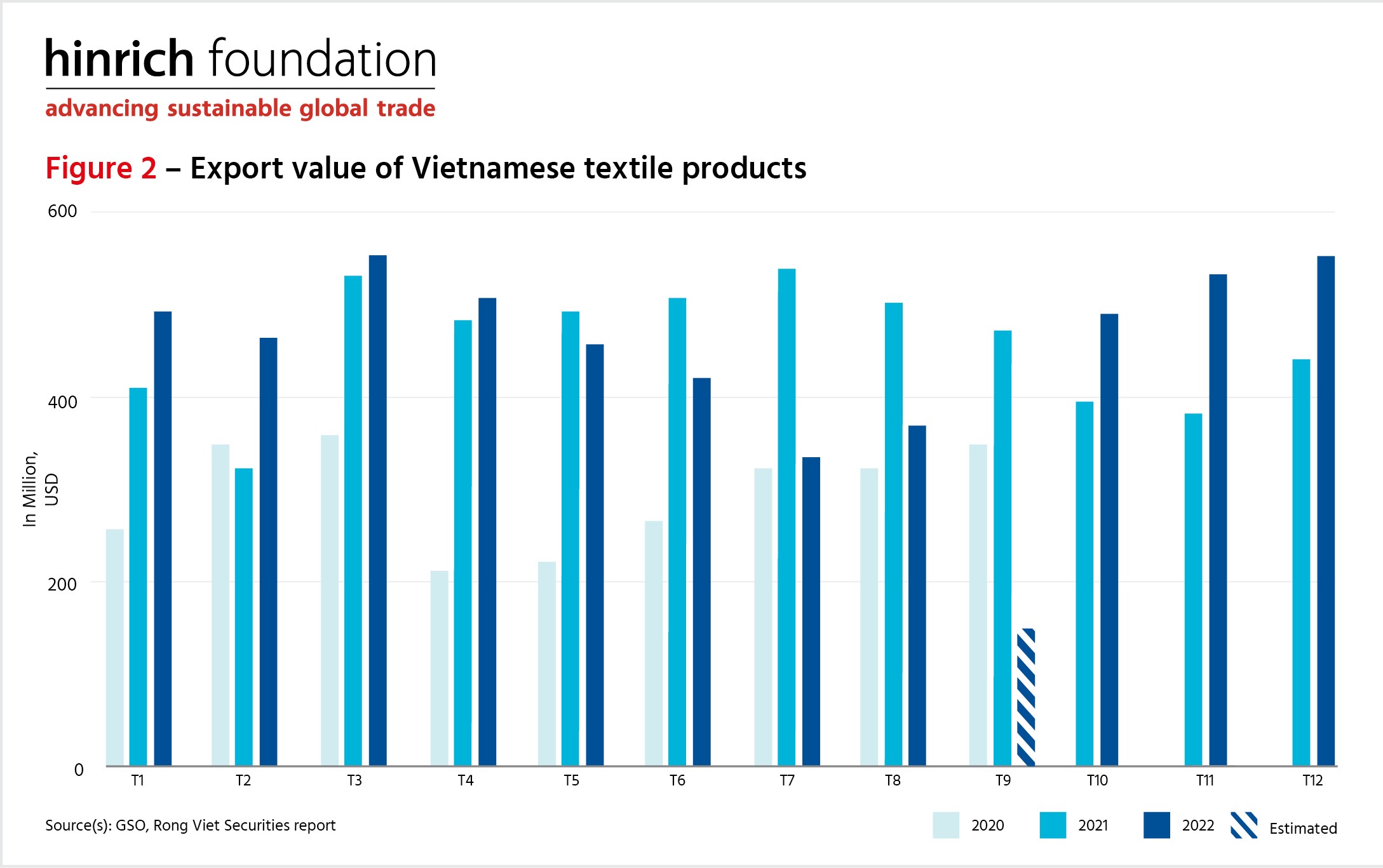 hinrich foundation
advancing sustainable global trade

Figure 2 – Export value of Vietnamese textile products

600
400
200
0

In Million, USD

T1 T2 T3 T4 T5 T6 T7 T8 T9 T10 T11 T12

Source(s): GSO, Rong Viet Securities report

2020 2021 2022 Estimated